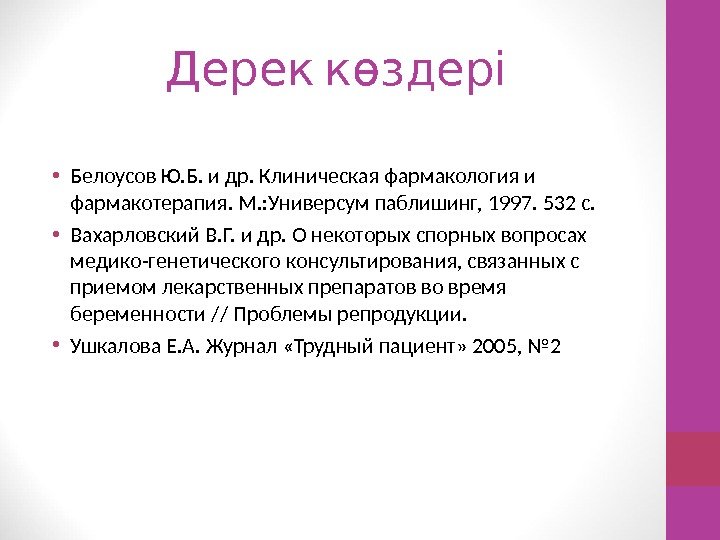 Дерек көздері

• Белоусов Ю.Б. и др. Клиническая фармакология и фармакотерапия. М.:Универсум паблишинг, 1997. 532 с.
• Вахарловский В.Г. и др. О некоторых спорных вопросах медико-генетического консультирования, связанных с приемом лекарственных препаратов во время беременности // Проблемы репродукции.
• Ушкалова Е.А. Журнал «Трудный пациент» 2005, №2